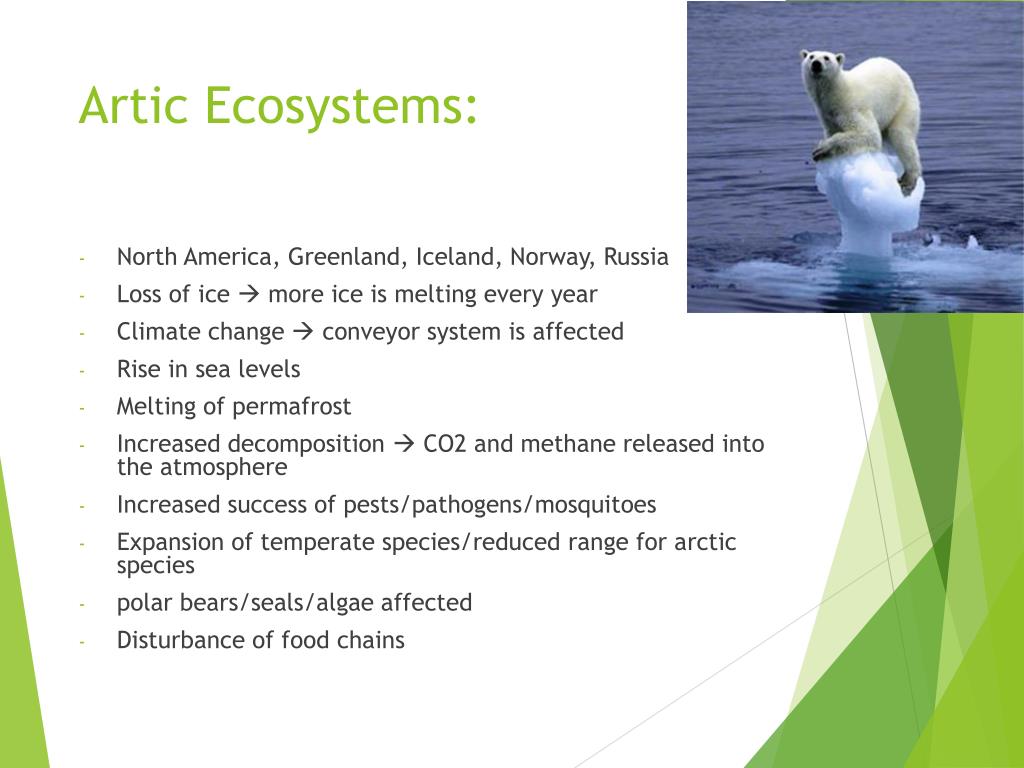 Artic Ecosystems:

- North America, Greenland, Iceland, Norway, Russia
- Loss of ice → more ice is melting every year
- Climate change → conveyor system is affected
- Rise in sea levels
- Melting of permafrost
- Increased decomposition → CO2 and methane released into the atmosphere
- Increased success of pests/pathogens/mosquitoes
- Expansion of temperate species/reduced range for arctic species
- polar bears/seals/algae affected
- Disturbance of food chains